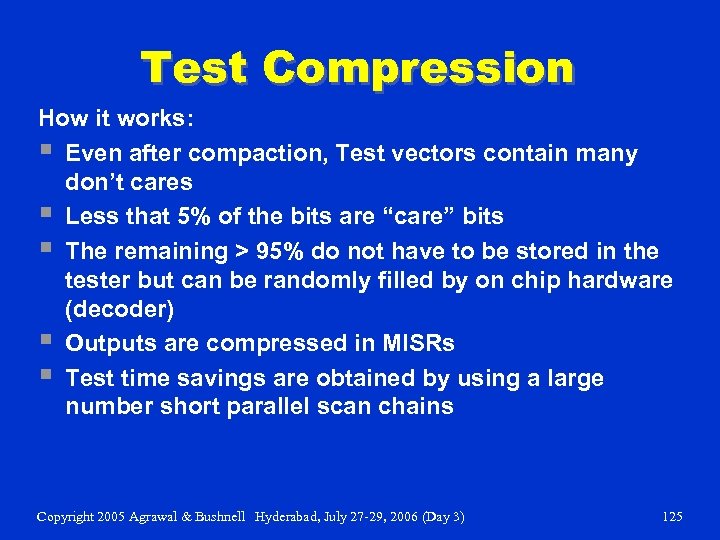 Test Compression

How it works:

- Even after compaction, Test vectors contain many don't cares
- Less that 5% of the bits are "care" bits
- The remaining > 95% do not have to be stored in the tester but can be randomly filled by on chip hardware (decoder)
- Outputs are compressed in MISRs
- Test time savings are obtained by using a large number short parallel scan chains

Copyright 2005 Agrawal & Bushnell Hyderabad, July 27-29, 2006 (Day 3) 125